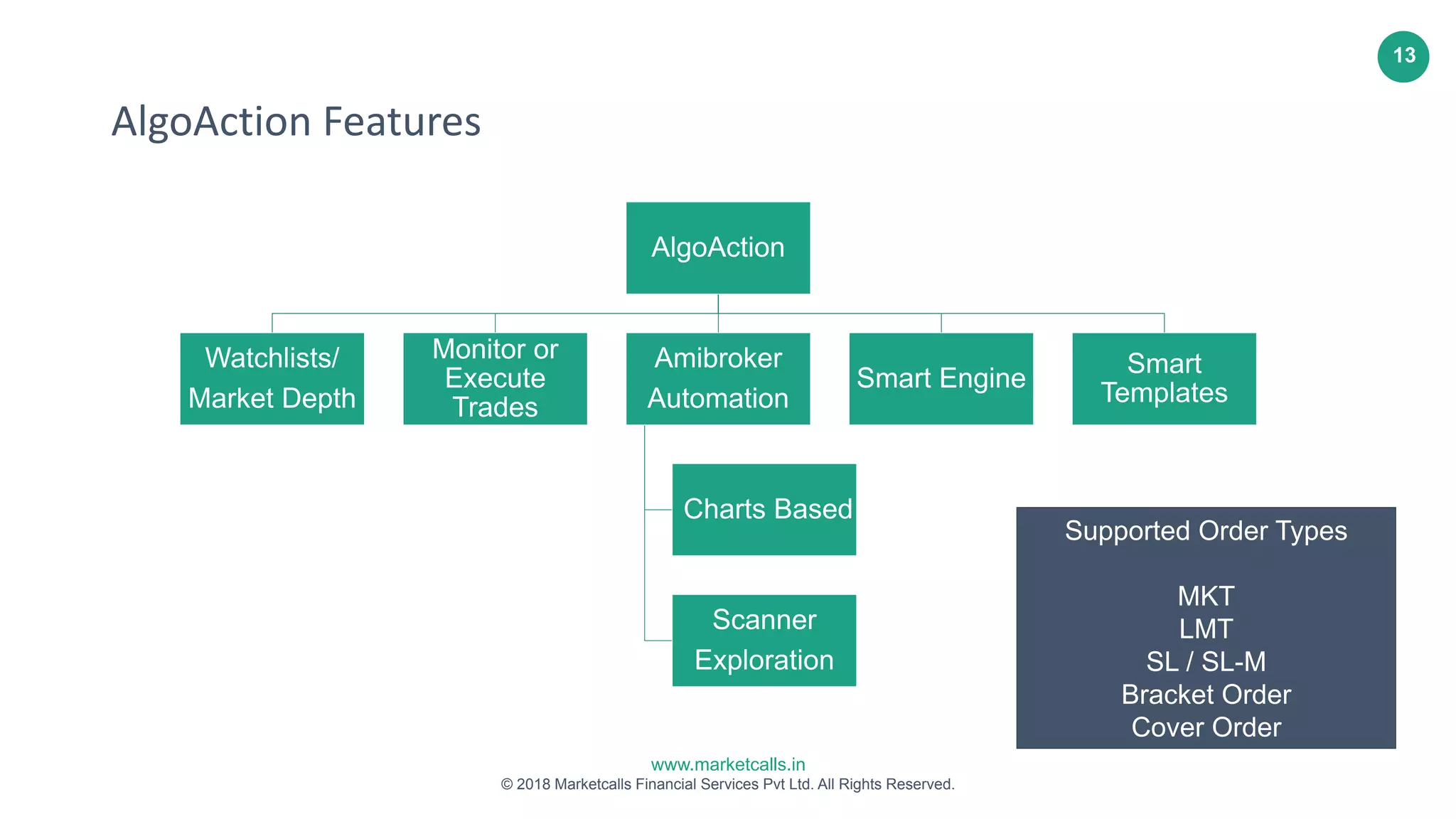 13

AlgoAction Features

AlgoAction

Watchlists/ Market Depth

Monitor or Execute Trades

Amibroker Automation

Smart Engine

Smart Templates

Charts Based

Scanner Exploration

Supported Order Types

MKT
LMT
SL / SL-M
Bracket Order
Cover Order

www.marketcalls.in
© 2018 Marketcalls Financial Services Pvt Ltd. All Rights Reserved.